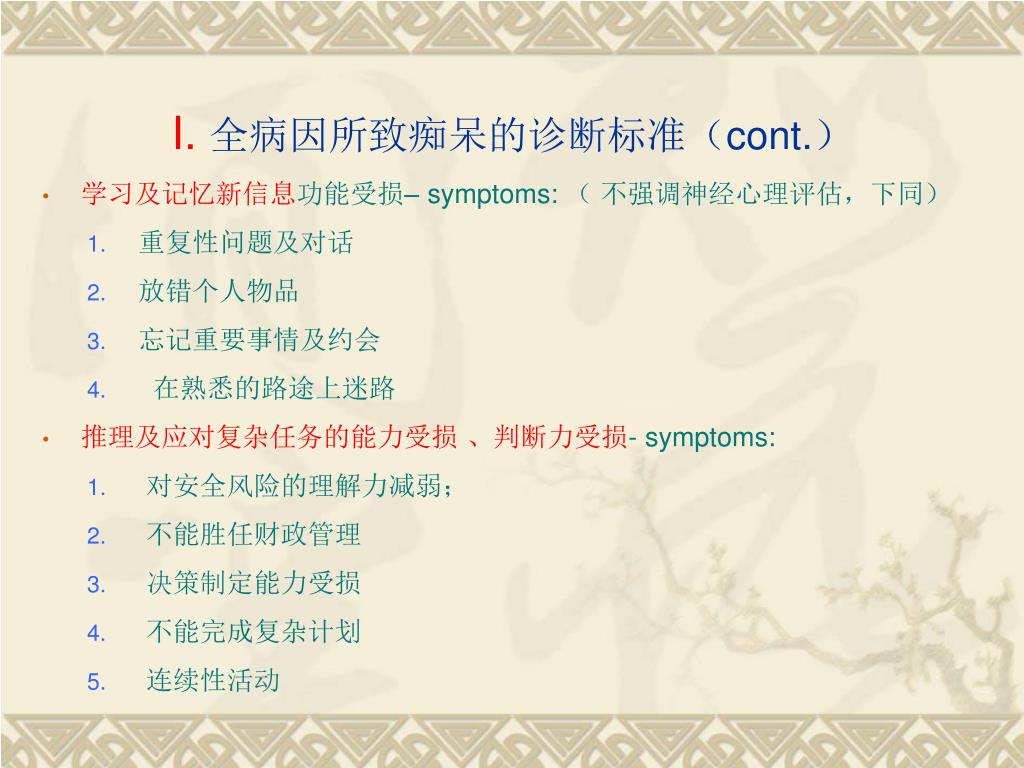 I. 全病因所致痴呆的诊断标准（cont.）

• 学习及记忆新信息功能受损– symptoms: （ 不强调神经心理评估，下同）

1. 重复性问题及对话
2. 放错个人物品
3. 忘记重要事情及约会
4. 在熟悉的路途上迷路

• 推理及应对复杂任务的能力受损 、判断力受损- symptoms:

1. 对安全风险的理解力减弱；
2. 不能胜任财政管理
3. 决策制定能力受损
4. 不能完成复杂计划
5. 连续性活动